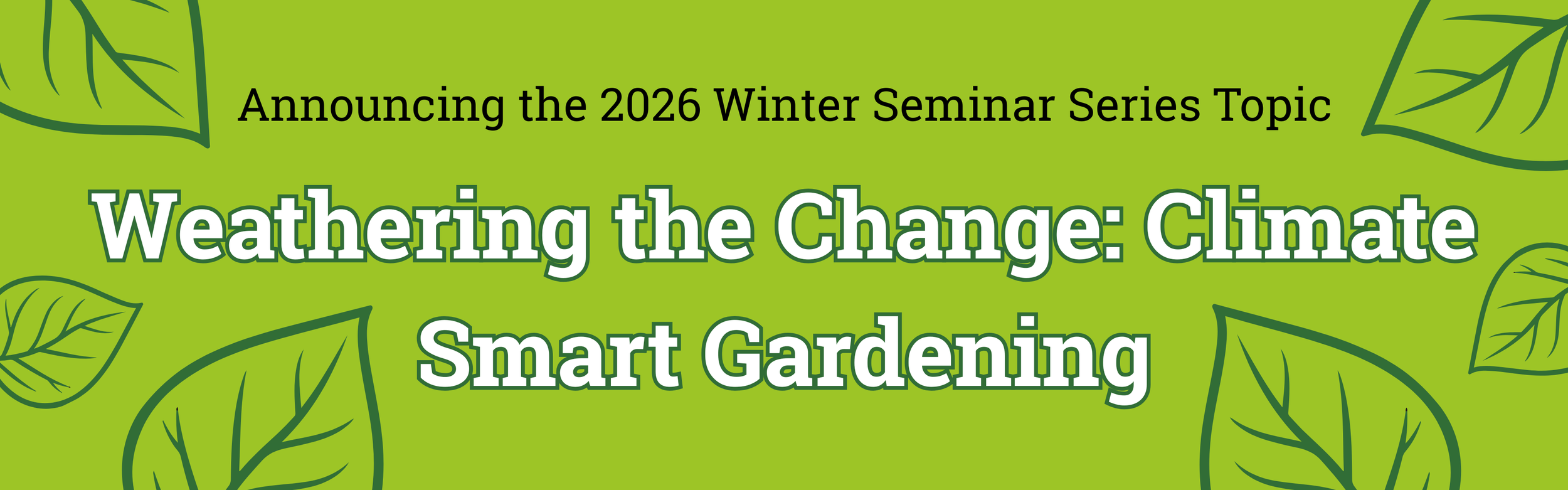 Announcing the 2026 Winter Seminar Series Topic

Weathering the Change: Climate Smart Gardening